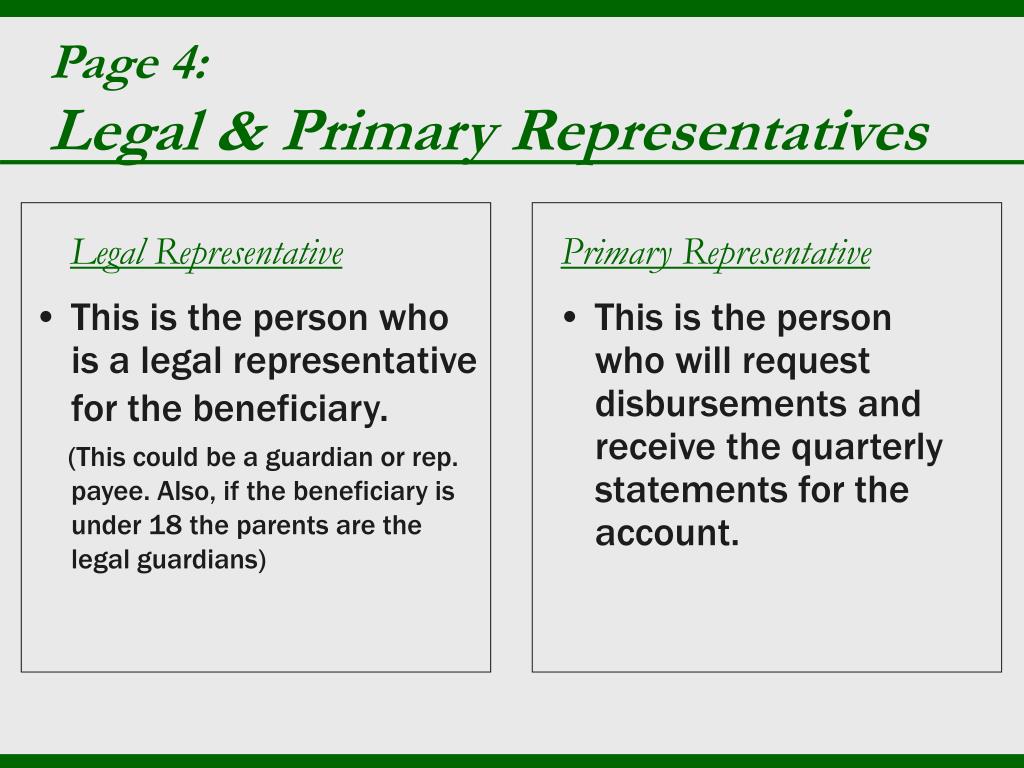 Page 4:
Legal & Primary Representatives

Legal Representative

• This is the person who is a legal representative for the beneficiary.

(This could be a guardian or rep. payee. Also, if the beneficiary is under 18 the parents are the legal guardians)

Primary Representative

• This is the person who will request disbursements and receive the quarterly statements for the account.